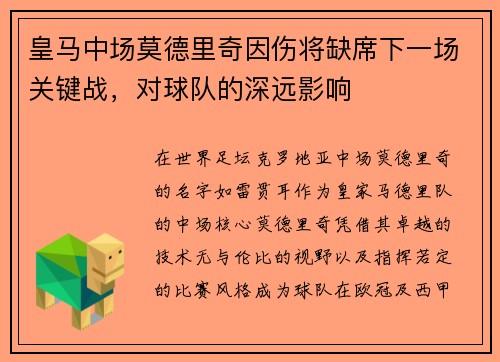 皇马中场莫德里奇因伤将缺席下一场关键战，对球队的深远影响

在世界足坛克罗地亚中场莫德里奇的名字如雷贯耳作为皇家马德里队的中场核心莫德里奇凭借其卓越的技术无与伦比的视野以及指挥若定的比赛风格成为球队在欧冠及西甲